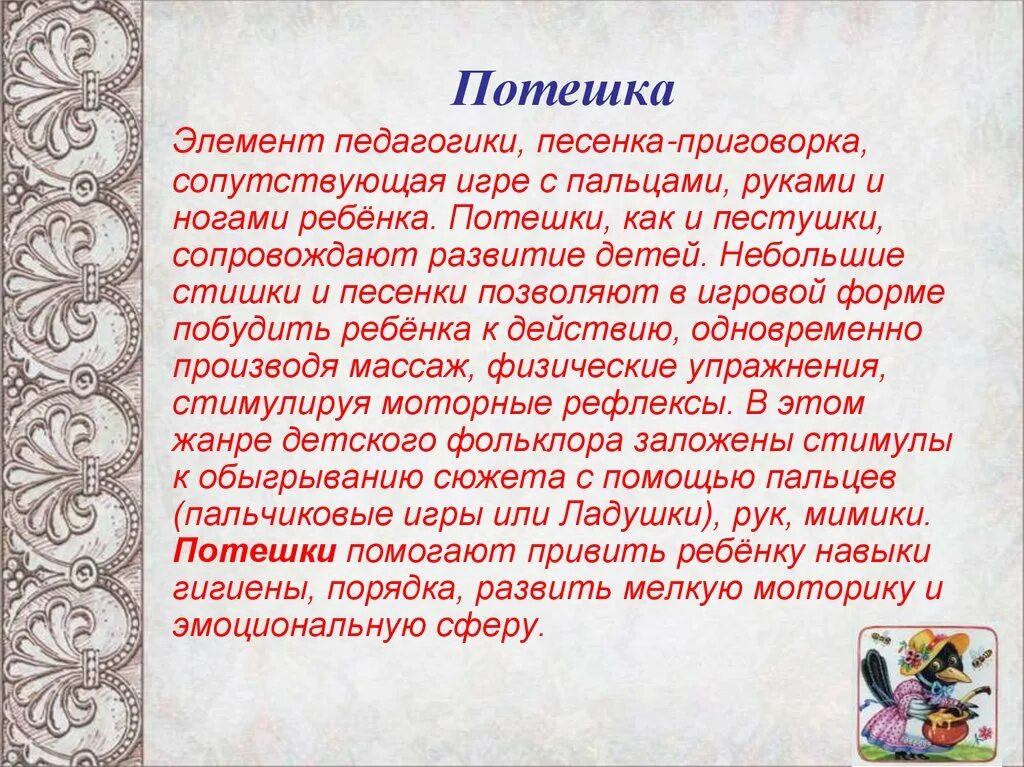 Потешка

Элемент педагогики, песенка-приговорка, сопутствующая игре с пальцами, руками и ногами ребёнка. Потешки, как и пестушки, сопровождают развитие детей. Небольшие стишки и песенки позволяют в игровой форме побудить ребёнка к действию, одновременно производя массаж, физические упражнения, стимулируя моторные рефлексы. В этом жанре детского фольклора заложены стимулы к обыгрыванию сюжета с помощью пальцев (пальчиковые игры или Ладушки), рук, мимики. Потешки помогают привить ребёнку навыки гигиены, порядка, развить мелкую моторику и эмоциональную сферу.